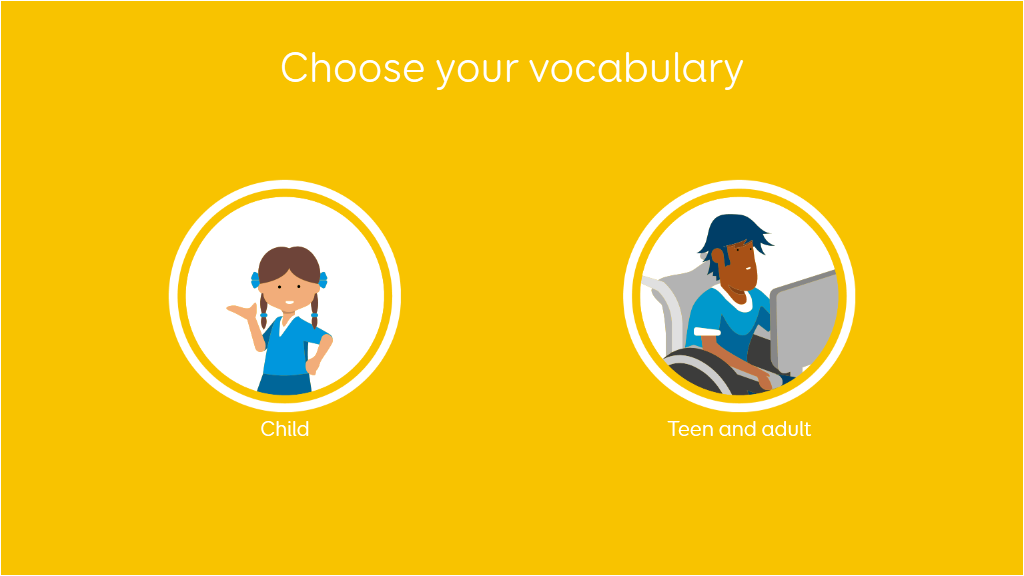 Choose your vocabulary

Child

Teen and adult